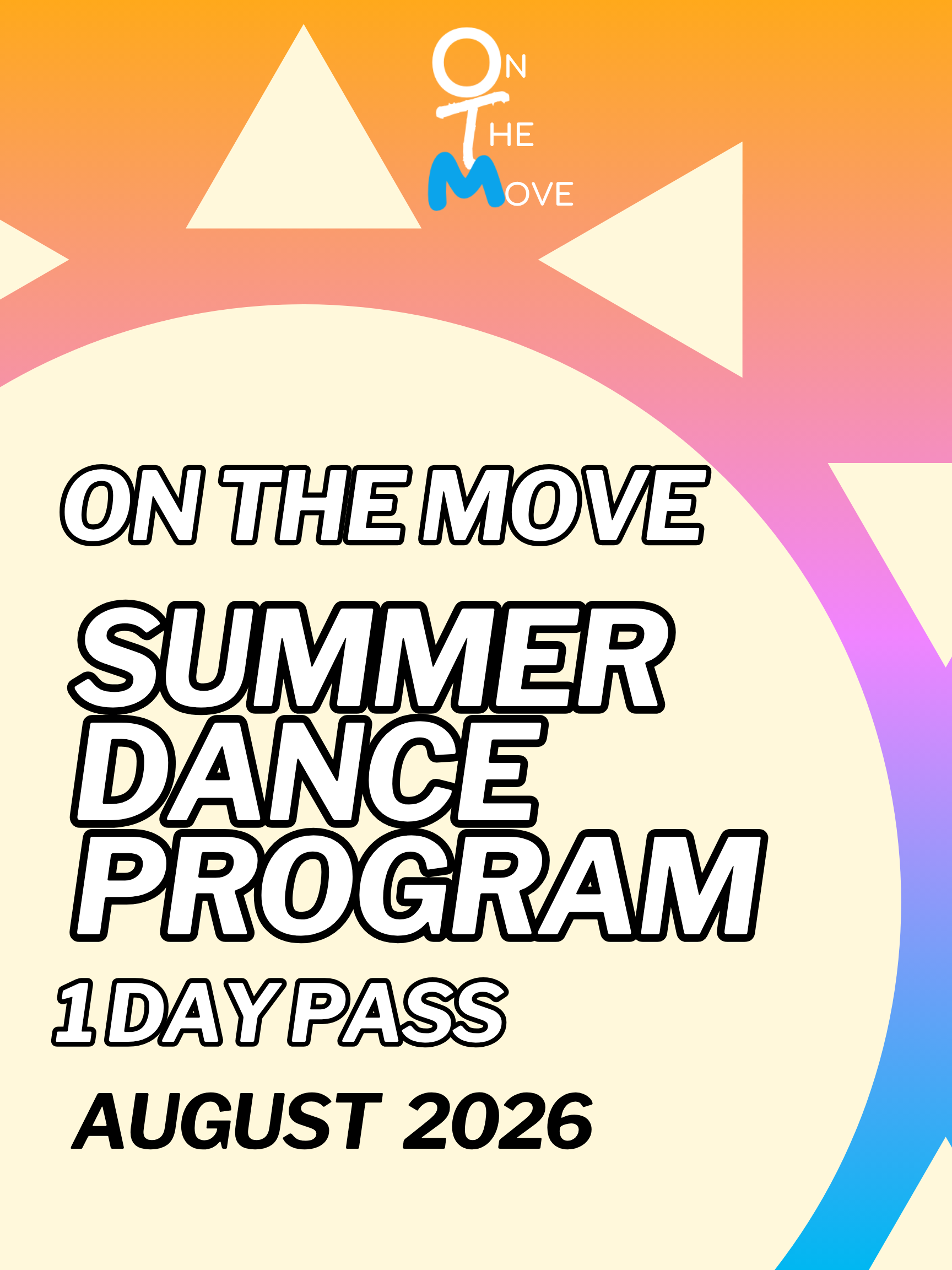 ON
THE
MOVE

ON THE MOVE

SUMMER DANCE PROGRAM

1 DAY PASS

AUGUST 2026